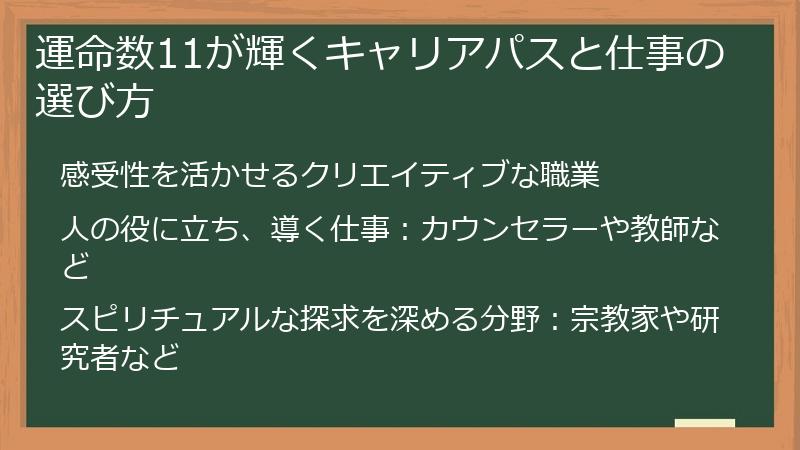 運命数11が輝くキャリアパスと仕事の選び方

感受性を活かせるクリエイティブな職業

人の役に立ち、導く仕事：カウンセラーや教師など

スピリチュアルな探求を深める分野：宗教家や研究者など